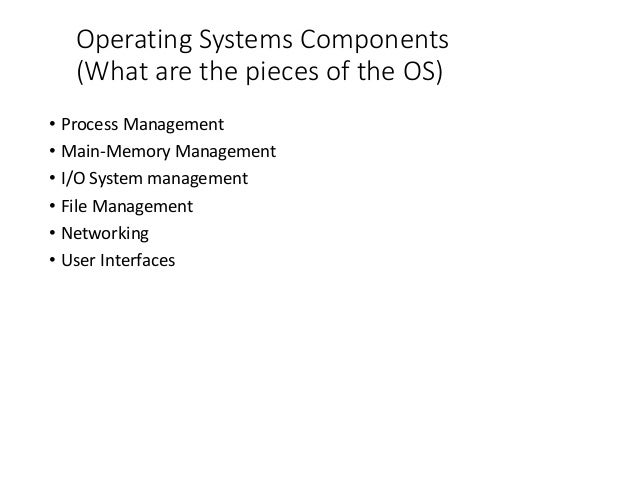 Operating Systems Components
(What are the pieces of the OS)

• Process Management
• Main-Memory Management
• I/O System management
• File Management
• Networking
• User Interfaces